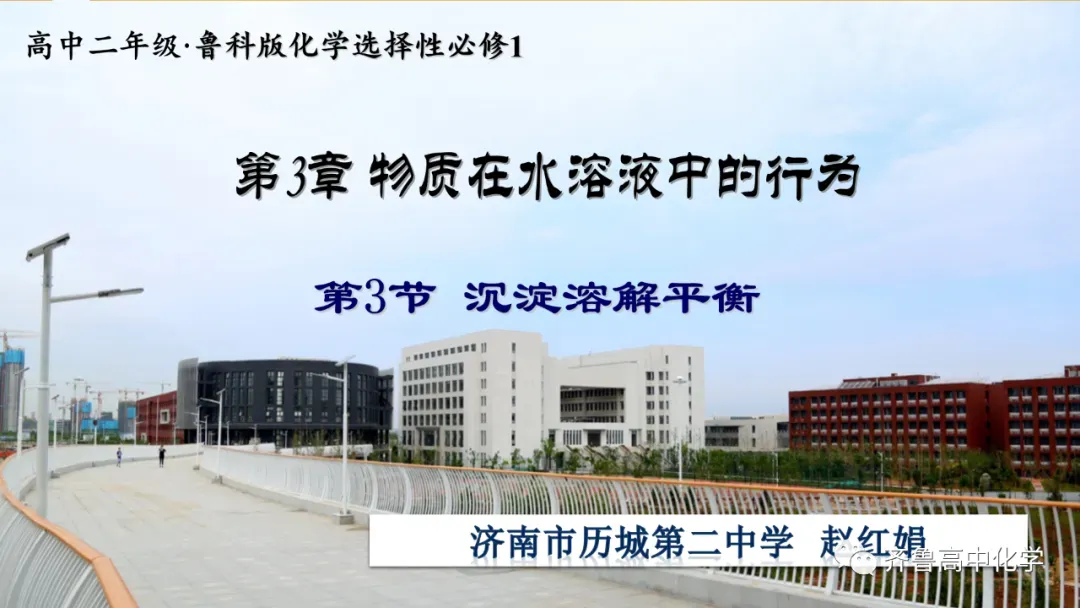 高中二年级·鲁科版化学选择性必修1

第3章 物质在水溶液中的行为

第3节 沉淀溶解平衡

济南市历城第二中学 赵红娟

齐鲁高中化学